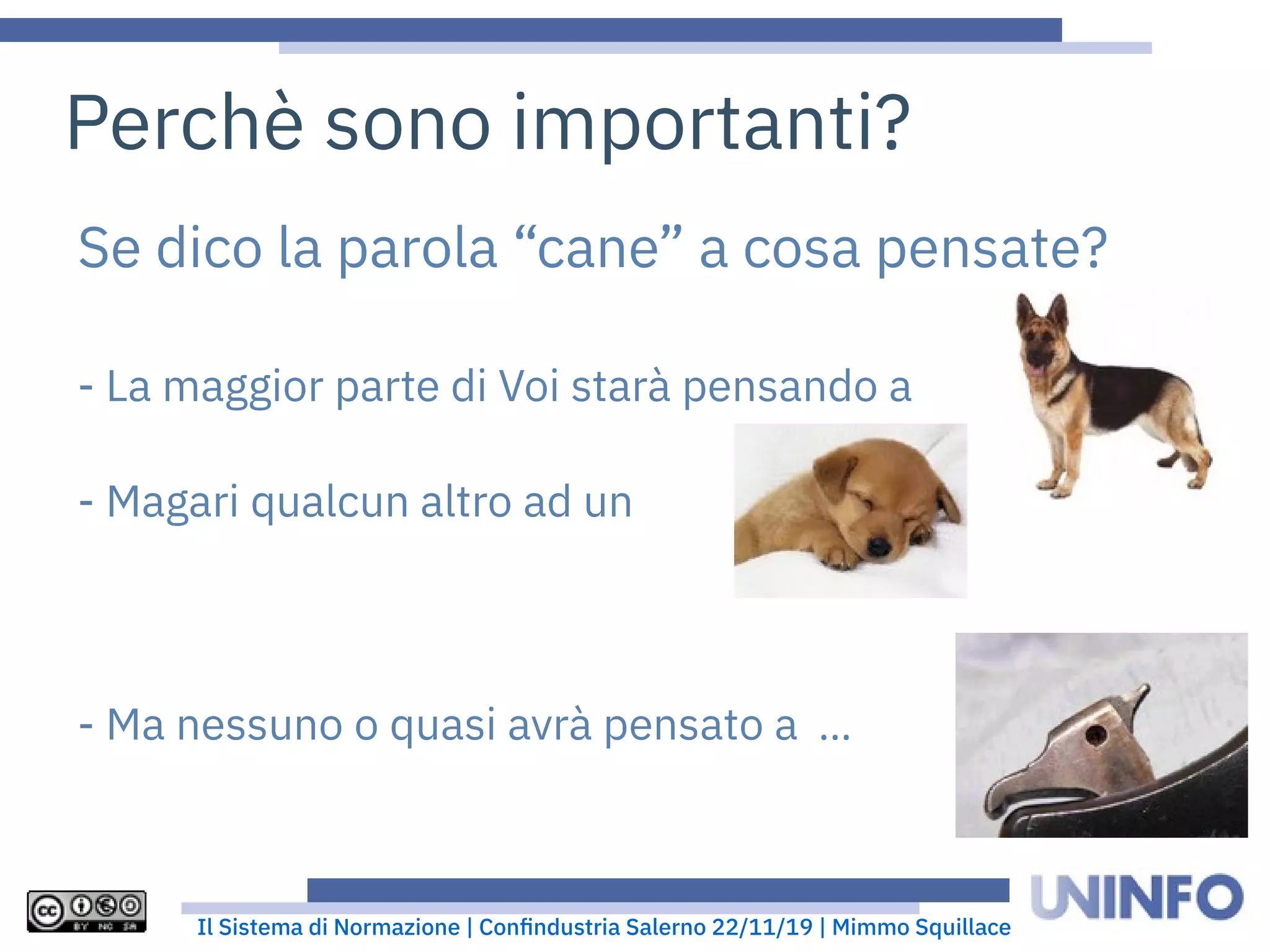 Perchè sono importanti?

Se dico la parola “cane” a cosa pensate?

- La maggior parte di Voi starà pensando a

- Magari qualcun altro ad un

- Ma nessuno o quasi avrà pensato a ...

cc BY NC SA

Il Sistema di Normazione | Confindustria Salerno 22/11/19 | Mimmo Squillace

UNINFO